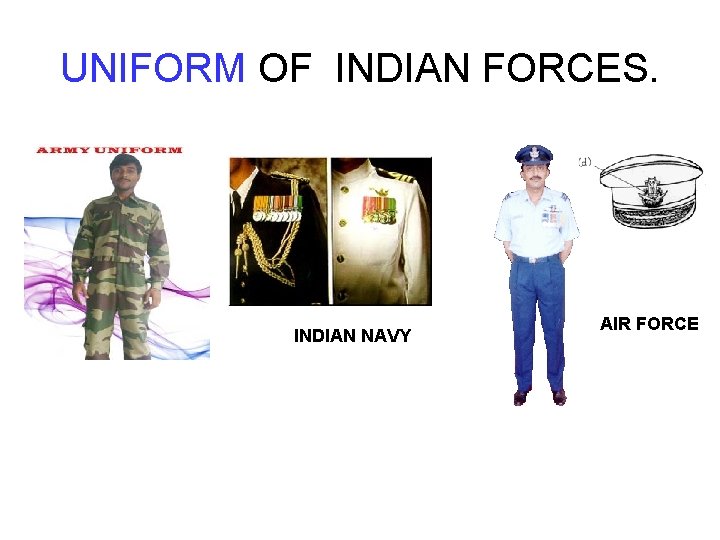 UNIFORM OF INDIAN FORCES.

ARMY UNIFORM

INDIAN NAVY

(d)

AIR FORCE